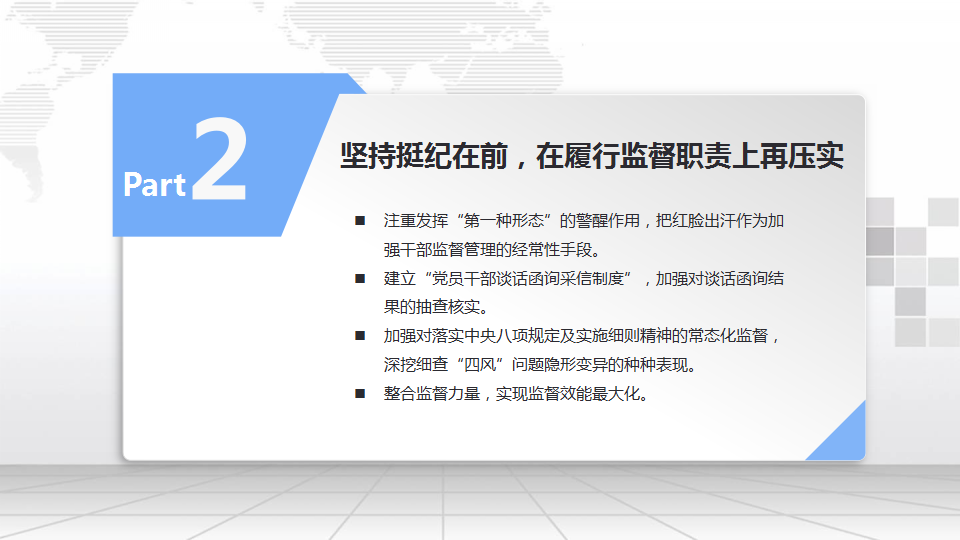 Part 2

坚持挺纪在前，在履行监督职责上再压实

■ 注重发挥“第一种形态”的警醒作用，把红脸出汗作为加强干部监督管理的经常性手段。

■ 建立“党员干部谈话函询采信制度”，加强对谈话函询结果的抽查核实。

■ 加强对落实中央八项规定及实施细则精神的常态化监督，深挖细查“四风”问题隐形变异的种种表现。

■ 整合监督力量，实现监督效能最大化。